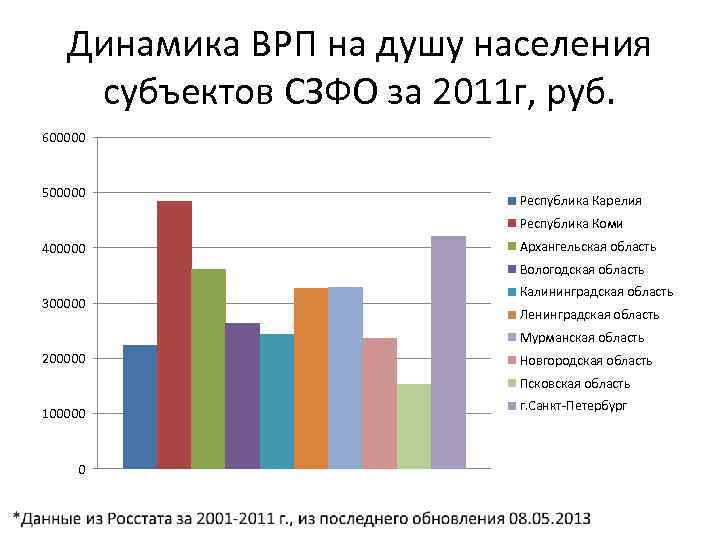 Динамика ВРП на душу населения субъектов СЗФО за 2011г, руб.

600000
500000
400000
300000
200000
100000
0

Республика Карелия
Республика Коми
Архангельская область
Вологодская область
Калининградская область
Ленинградская область
Мурманская область
Новгородская область
Псковская область
г.Санкт-Петербург

*Данные из Росстата за 2001-2011 г., из последнего обновления 08.05.2013